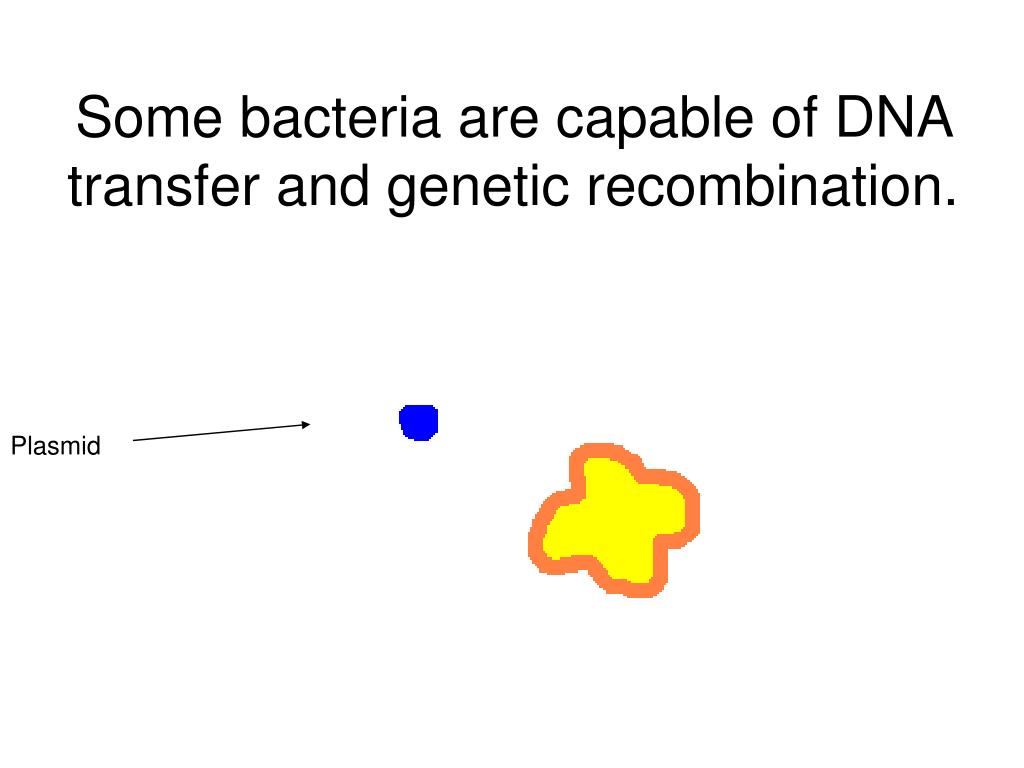 Some bacteria are capable of DNA transfer and genetic recombination.

Plasmid